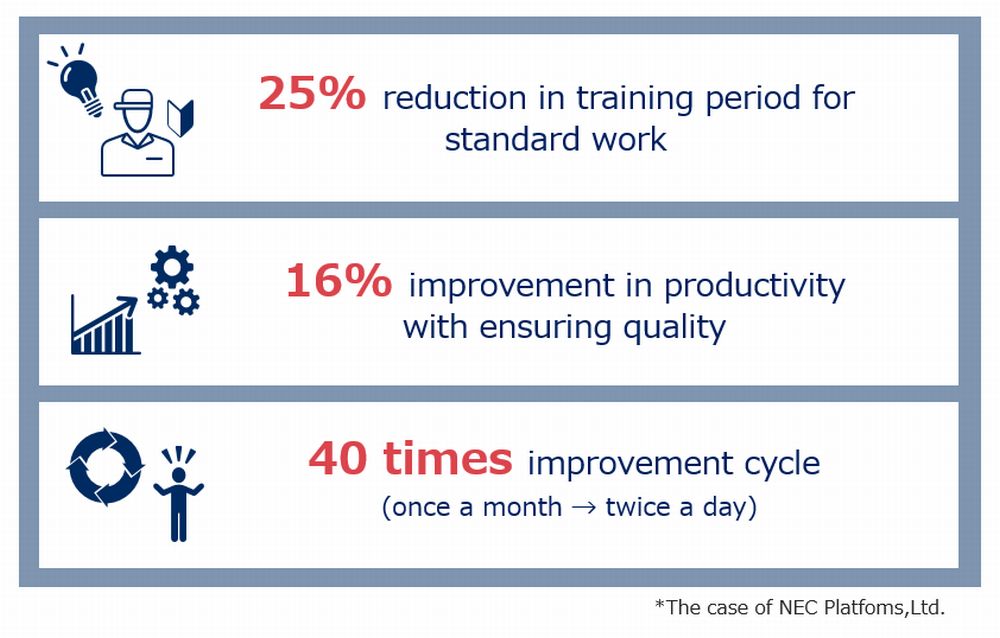 25% reduction in training period for standard work

16% improvement in productivity with ensuring quality

40 times improvement cycle (once a month → twice a day)

*The case of NEC Platfoms,Ltd.